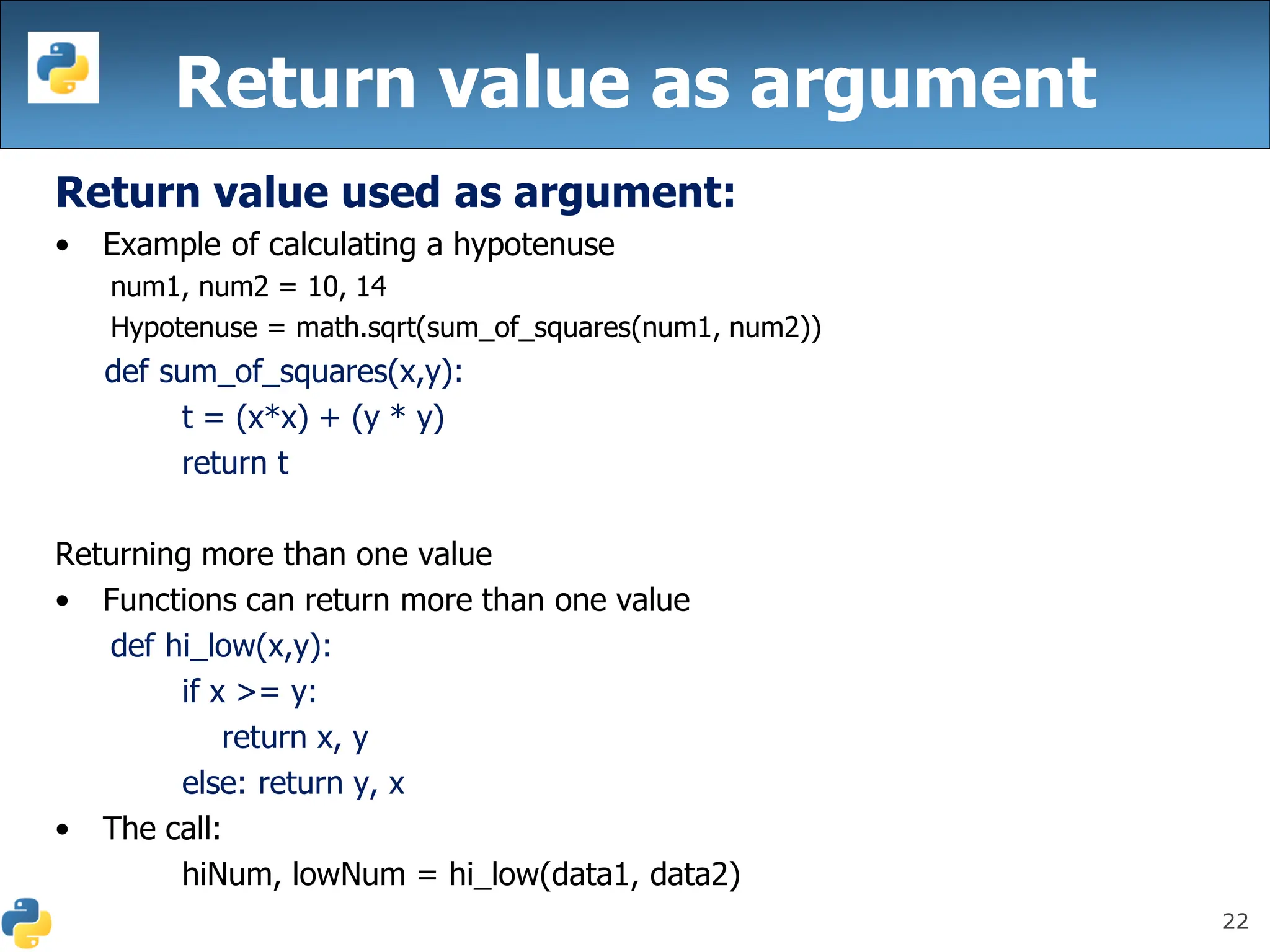 Return value as argument

Return value used as argument:

• Example of calculating a hypotenuse

num1, num2 = 10, 14

Hypotenuse = math.sqrt(sum_of_squares(num1, num2))

def sum_of_squares(x,y):

t = (x*x) + (y * y)

return t

Returning more than one value

• Functions can return more than one value

def hi_low(x,y):

if x >= y:

return x, y

else: return y, x

• The call:

hiNum, lowNum = hi_low(data1, data2)

22